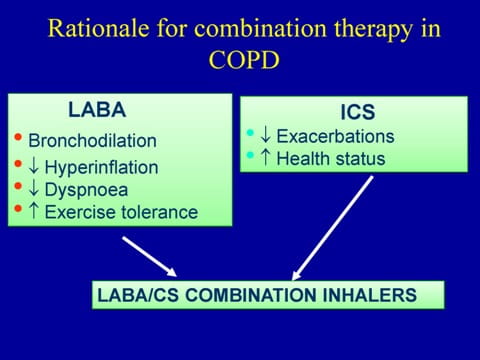 Rationale for combination therapy in COPD

LABA
• Bronchodilation
• ↓ Hyperinflation
• ↓ Dyspnoea
• ↑ Exercise tolerance

ICS
• ↓ Exacerbations
• ↑ Health status

LABA/CS COMBINATION INHALERS